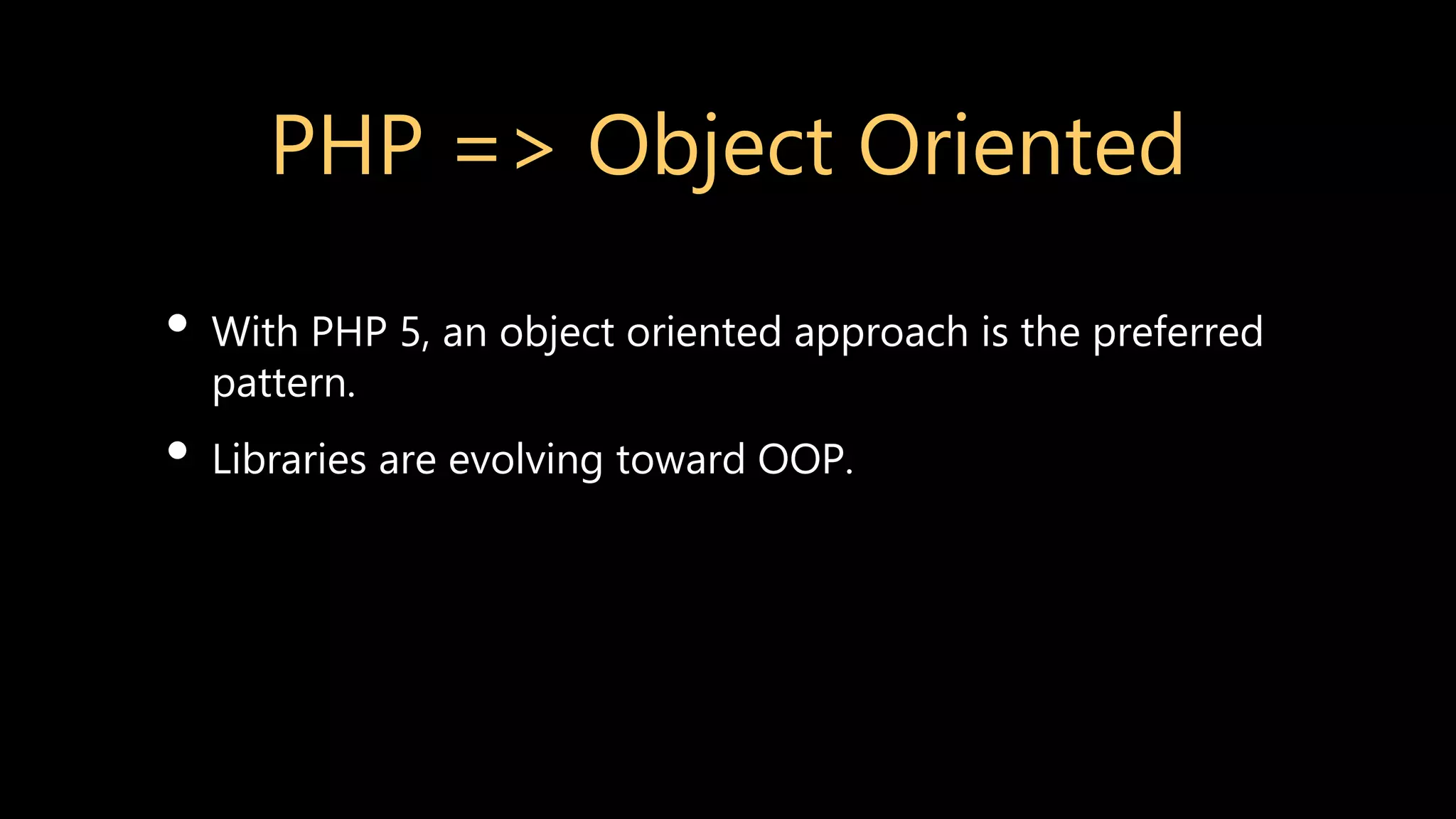 PHP => Object Oriented

• With PHP 5, an object oriented approach is the preferred pattern.
• Libraries are evolving toward OOP.